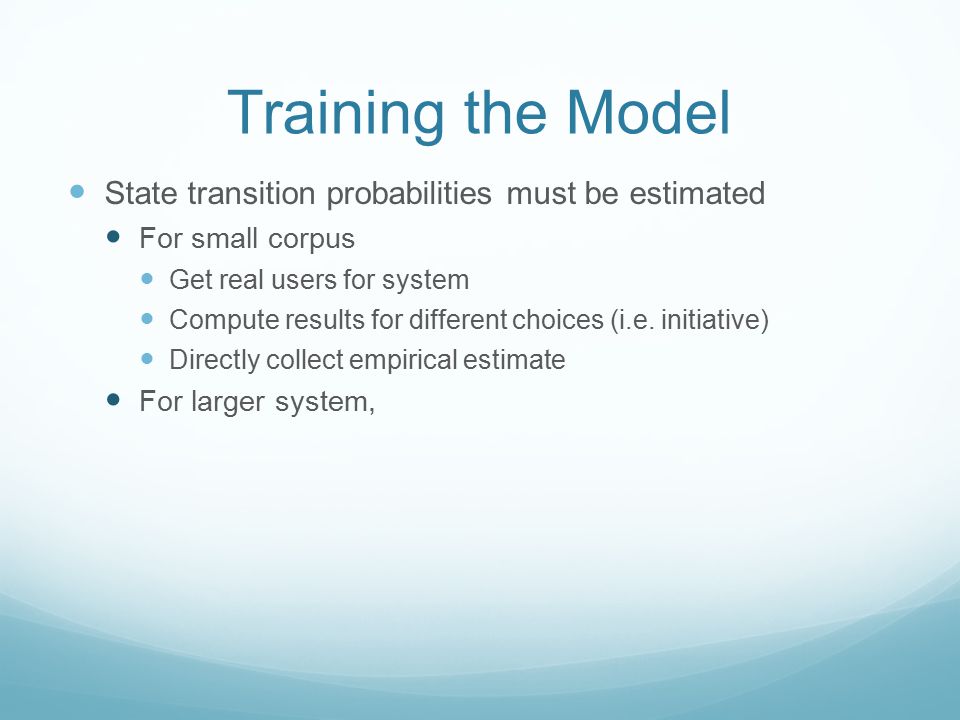 Training the Model

- State transition probabilities must be estimated
  - For small corpus
    - Get real users for system
    - Compute results for different choices (i.e. initiative)
    - Directly collect empirical estimate
  - For larger system,